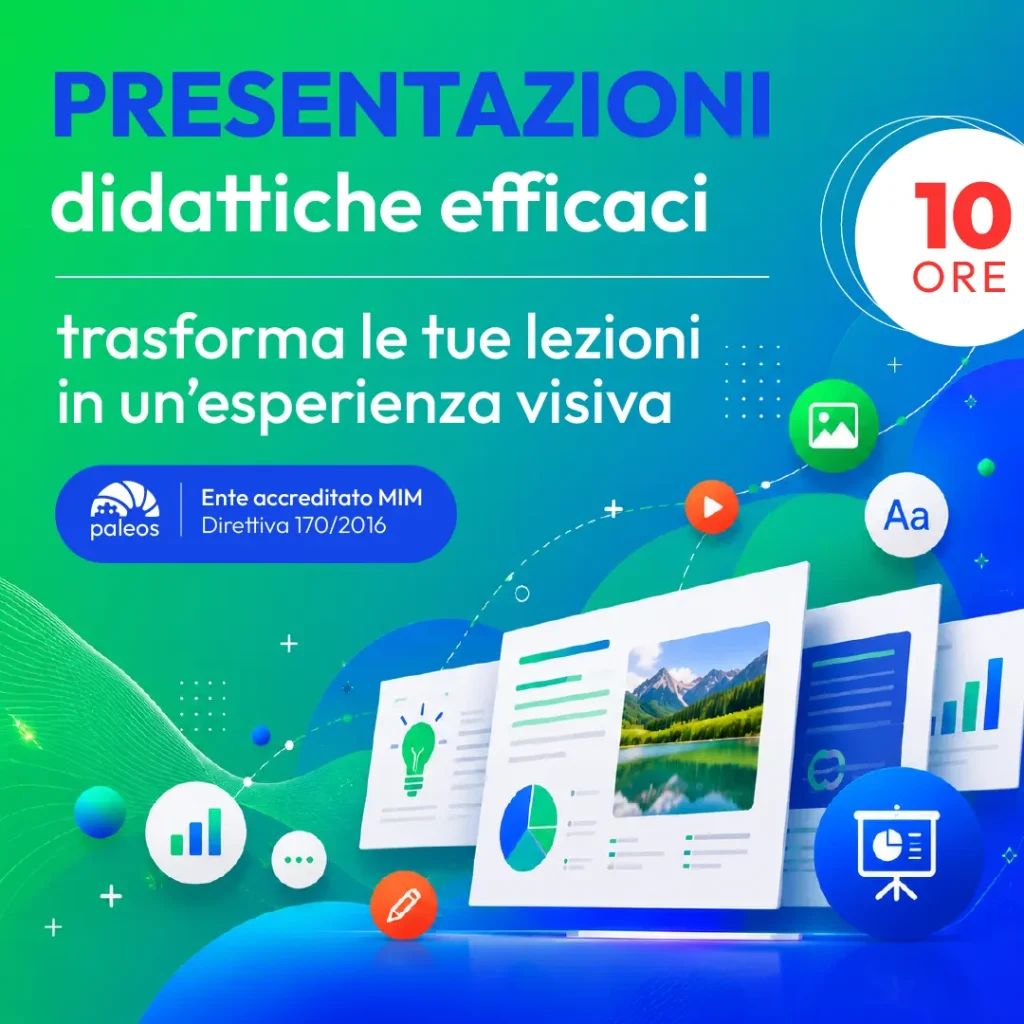 PRESENTAZIONI
didattiche efficaci

10
ORE

trasforma le tue lezioni in un'esperienza visiva

paleos
Ente accreditato MIM
Direttiva 170/2016

Aa